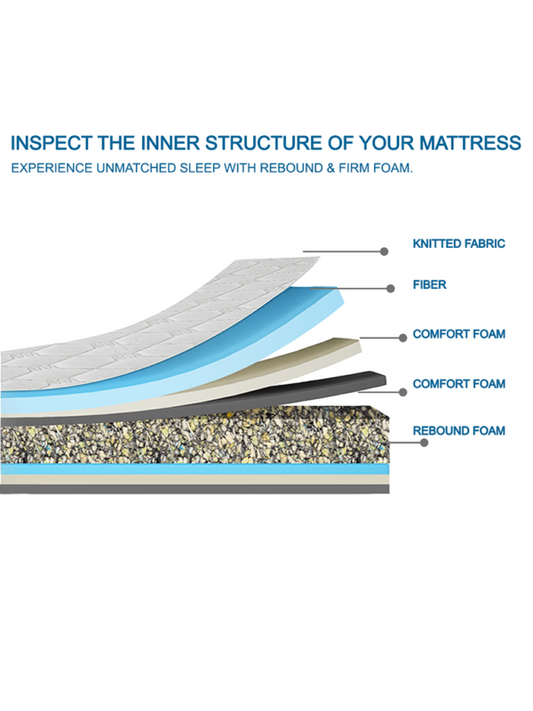 INSPECT THE INNER STRUCTURE OF YOUR MATTRESS
EXPERIENCE UNMATCHED SLEEP WITH REBOUND & FIRM FOAM.

KNITTED FABRIC
FIBER
COMFORT FOAM
COMFORT FOAM
REBOUND FOAM